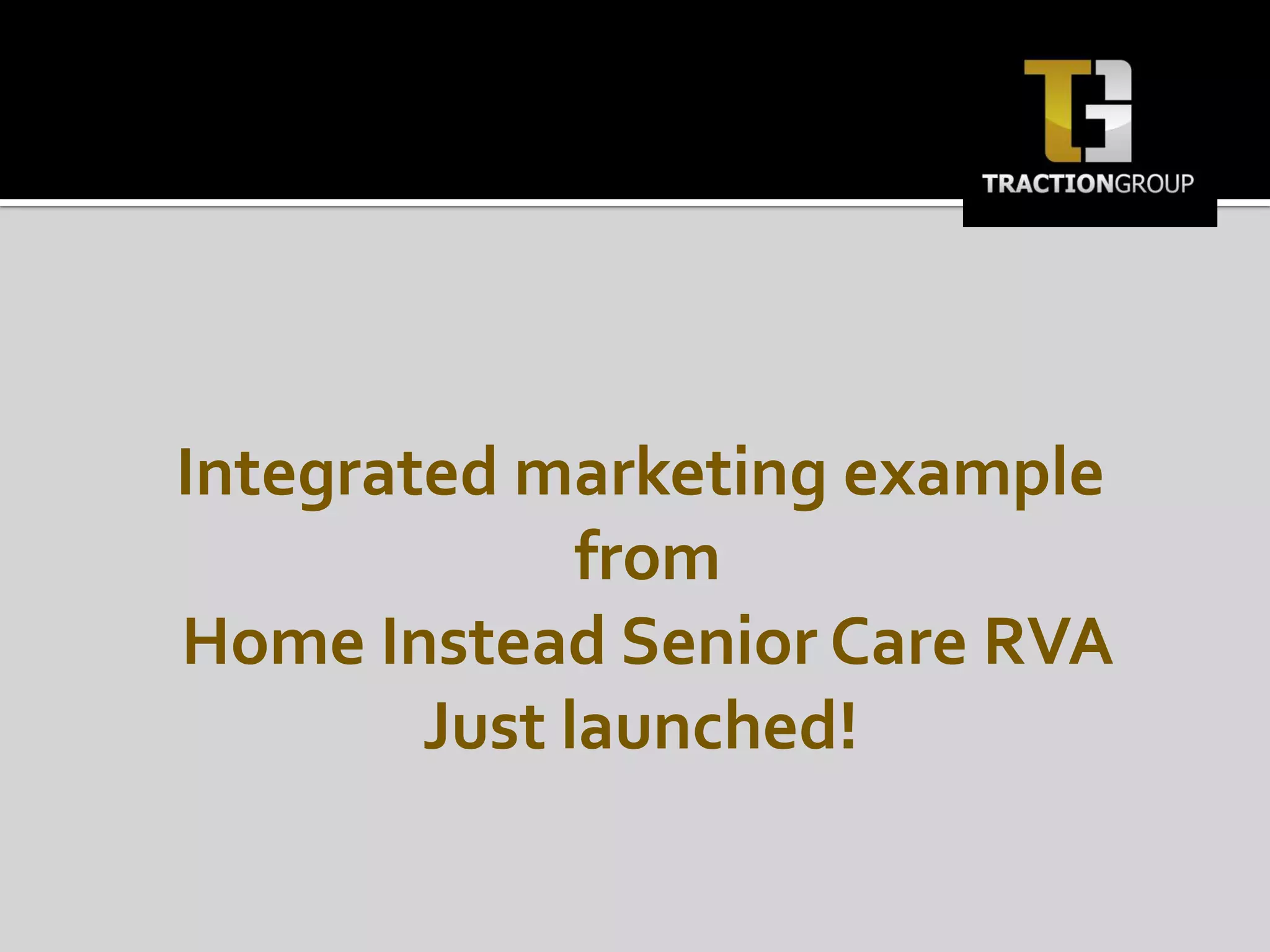 TG
TRACTIONGROUP

Integrated marketing example from
Home Instead Senior Care RVA
Just launched!